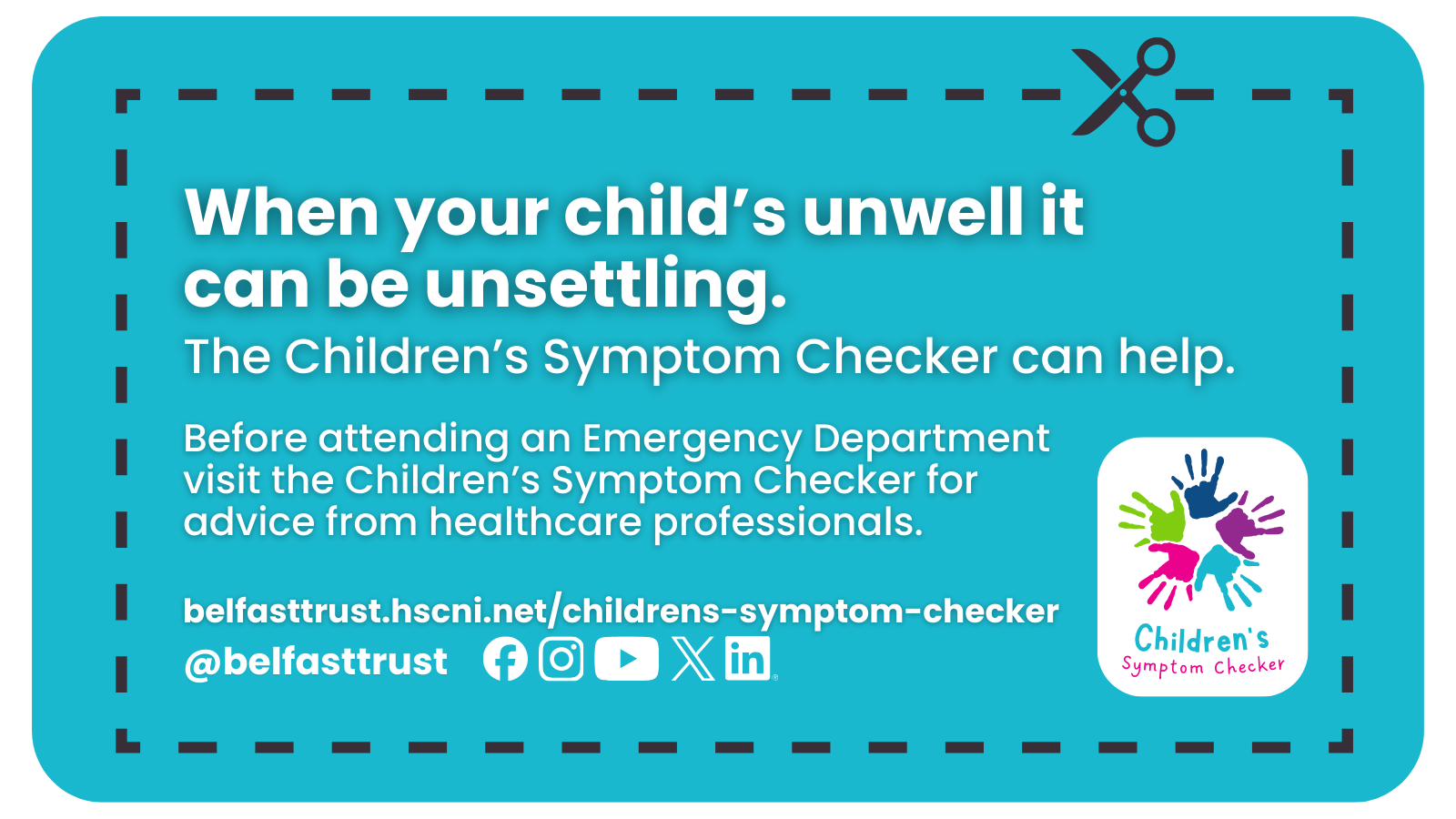 When your child's unwell it can be unsettling.

The Children's Symptom Checker can help.

Before attending an Emergency Department visit the Children's Symptom Checker for advice from healthcare professionals.

belfasttrust.hscni.net/childrens-symptom-checker

@belfasttrust

Children's Symptom Checker